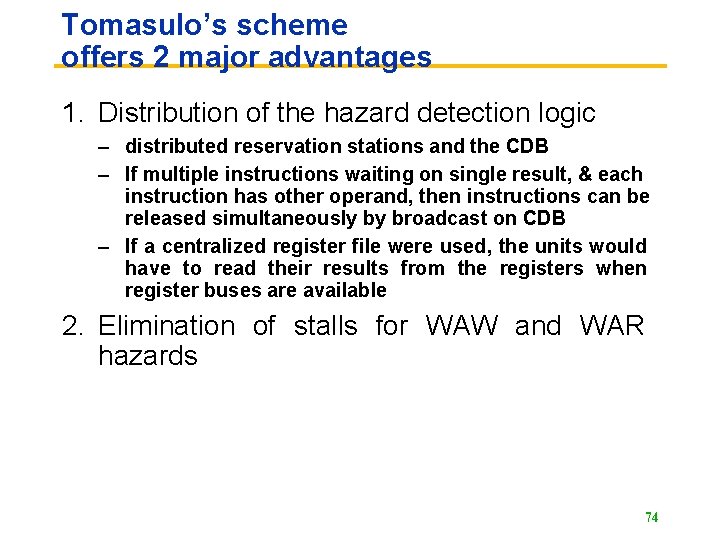 Tomasulo's scheme
offers 2 major advantages

1. Distribution of the hazard detection logic

– distributed reservation stations and the CDB

– If multiple instructions waiting on single result, & each instruction has other operand, then instructions can be released simultaneously by broadcast on CDB

– If a centralized register file were used, the units would have to read their results from the registers when register buses are available

2. Elimination of stalls for WAW and WAR hazards

74